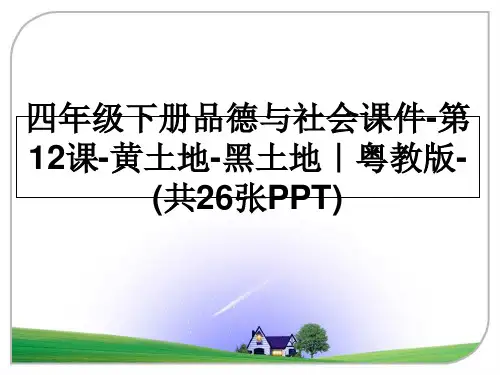 四年级下册品德与社会课件-第12课-黄土地-黑土地｜粤教版-(共26张PPT)